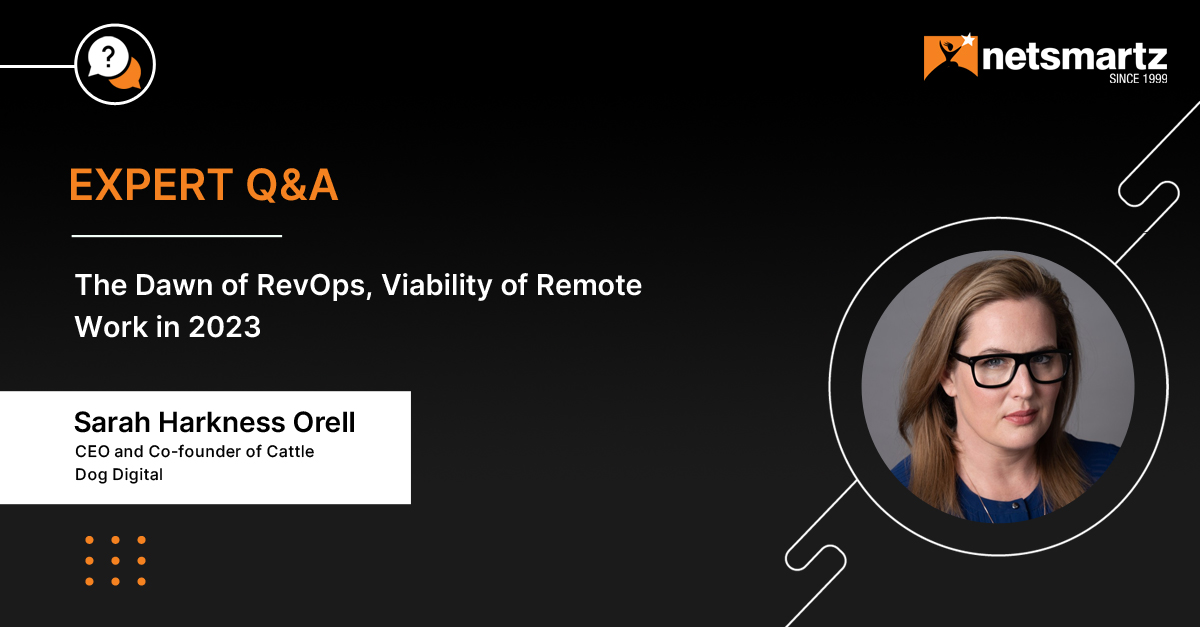 ?

netsmartz
SINCE 1999

EXPERT Q&A

The Dawn of RevOps, Viability of Remote Work in 2023

Sarah Harkness Orell
CEO and Co-founder of Cattle Dog Digital